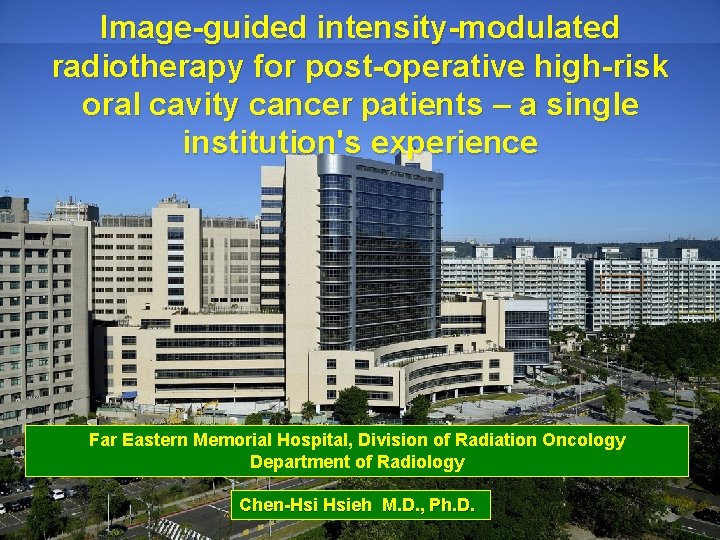 Image-guided intensity-modulated radiotherapy for post-operative high-risk oral cavity cancer patients – a single institution's experience

Far Eastern Memorial Hospital, Division of Radiation Oncology
Department of Radiology

Chen-Hsi Hsieh M.D., Ph.D.